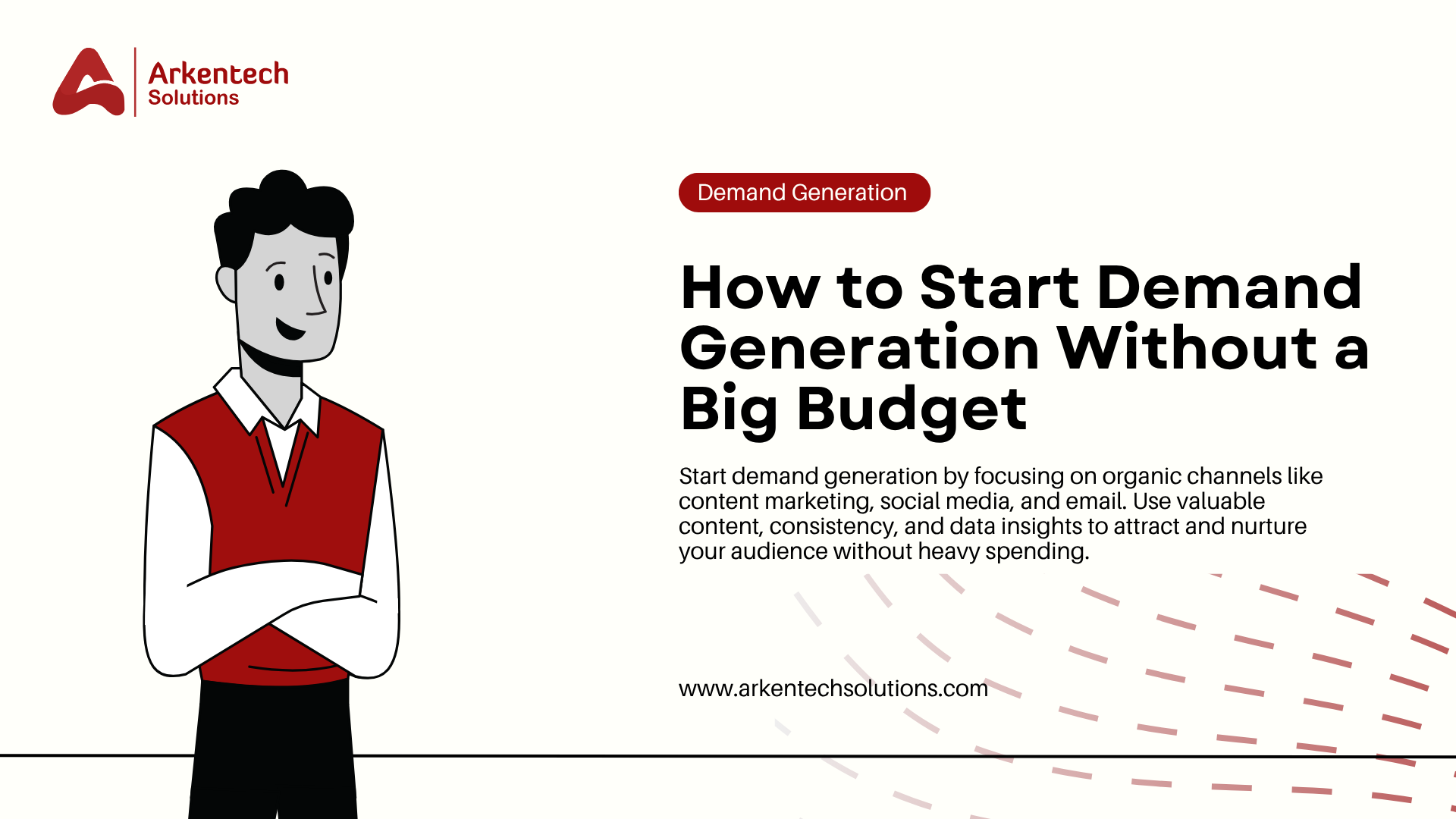 Arkentech
Solutions

Demand Generation

How to Start Demand Generation Without a Big Budget

Start demand generation by focusing on organic channels like content marketing, social media, and email. Use valuable content, consistency, and data insights to attract and nurture your audience without heavy spending.

www.arkentechsolutions.com